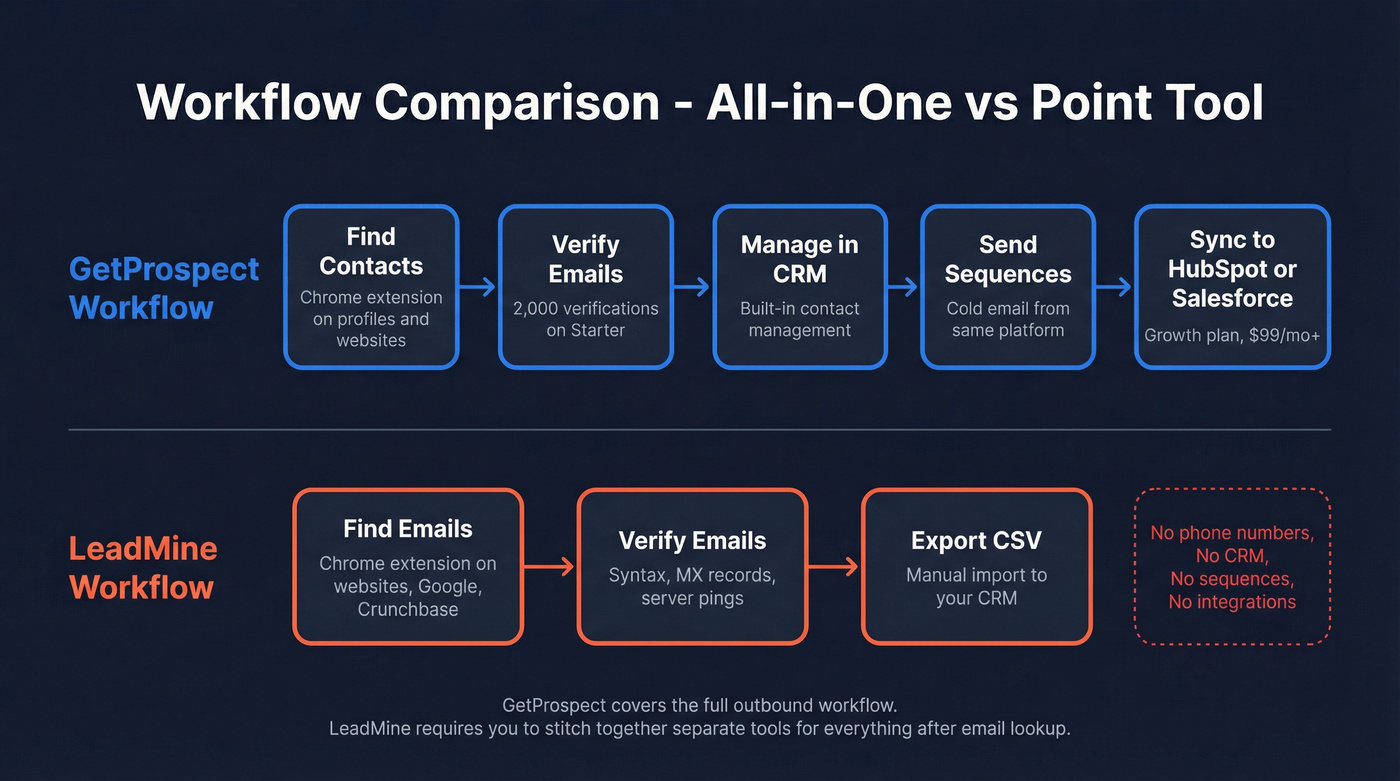 Workflow Comparison - All-in-One vs Point Tool

GetProspect Workflow

Find Contacts
Chrome extension on profiles and websites

Verify Emails
2,000 verifications on Starter

Manage in CRM
Built-in contact management

Send Sequences
Cold email from same platform

Sync to HubSpot or Salesforce
Growth plan, $99/mo+

LeadMine Workflow

Find Emails
Chrome extension on websites, Google, Crunchbase

Verify Emails
Syntax, MX records, server pings

Export CSV
Manual import to your CRM

No phone numbers, No CRM, No sequences, No integrations

GetProspect covers the full outbound workflow.
LeadMine requires you to stitch together separate tools for everything after email lookup.